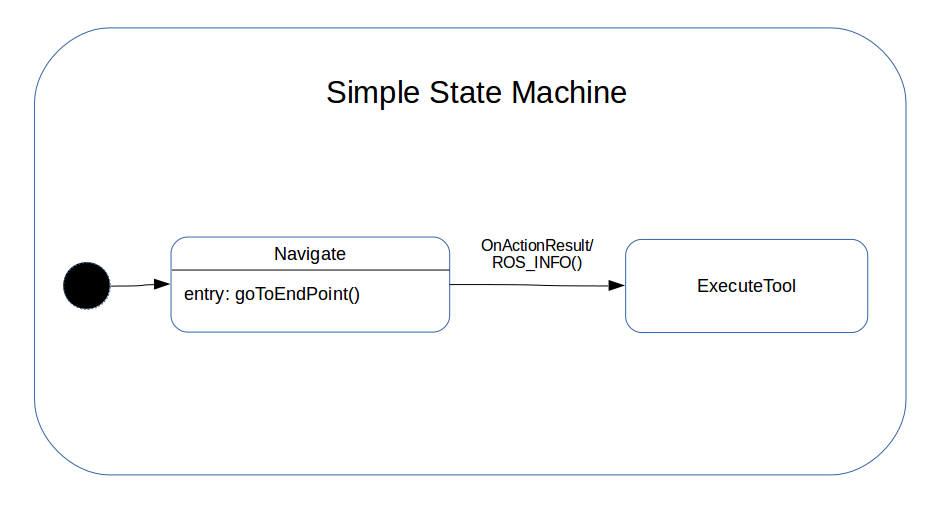 Simple State Machine

Navigate

entry: goToEndPoint()

OnActionResult/
ROS_INFO()

ExecuteTool